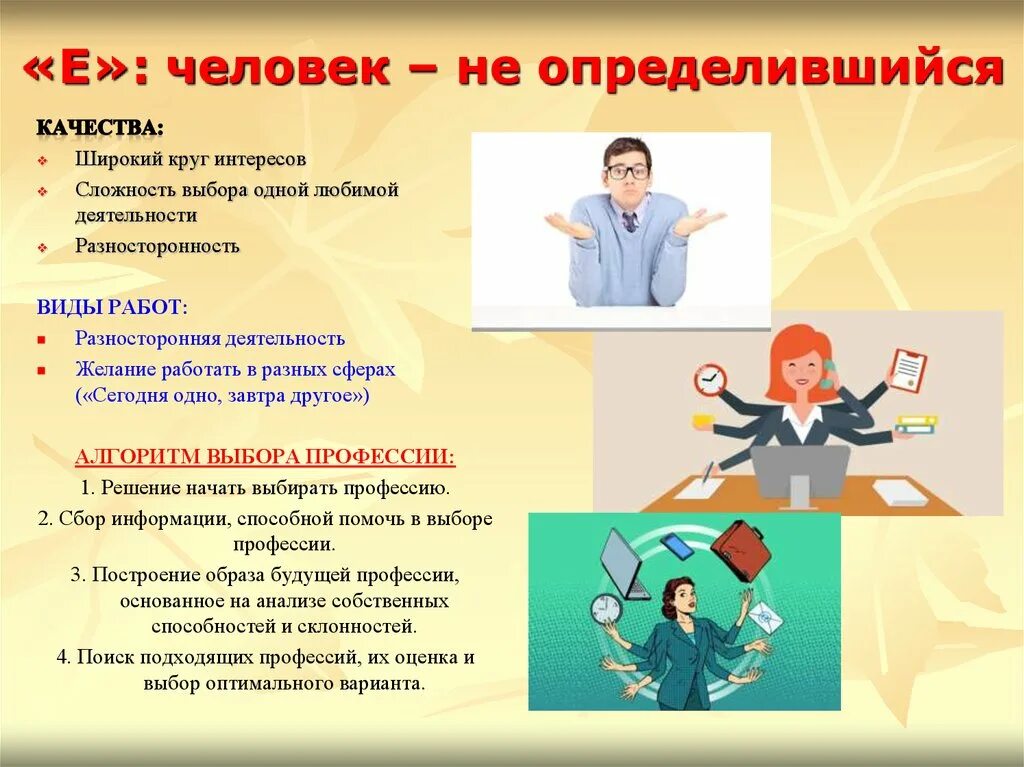 «Е»: человек – не определившийся

КАЧЕСТВА:

Широкий круг интересов

Сложность выбора одной любимой деятельности

Разносторонность

ВИДЫ РАБОТ:

Разносторонняя деятельность

Желание работать в разных сферах («Сегодня одно, завтра другое»)

АЛГОРИТМ ВЫБОРА ПРОФЕССИИ:

1. Решение начать выбирать профессию.

2. Сбор информации, способной помочь в выборе профессии.

3. Построение образа будущей профессии, основанное на анализе собственных способностей и склонностей.

4. Поиск подходящих профессий, их оценка и выбор оптимального варианта.